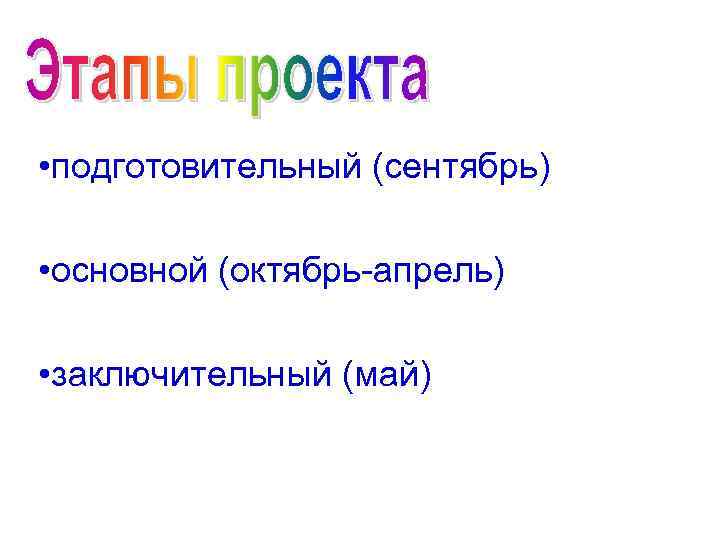 Этапы проекта

•подготовительный (сентябрь)

•основной (октябрь-апрель)

•заключительный (май)